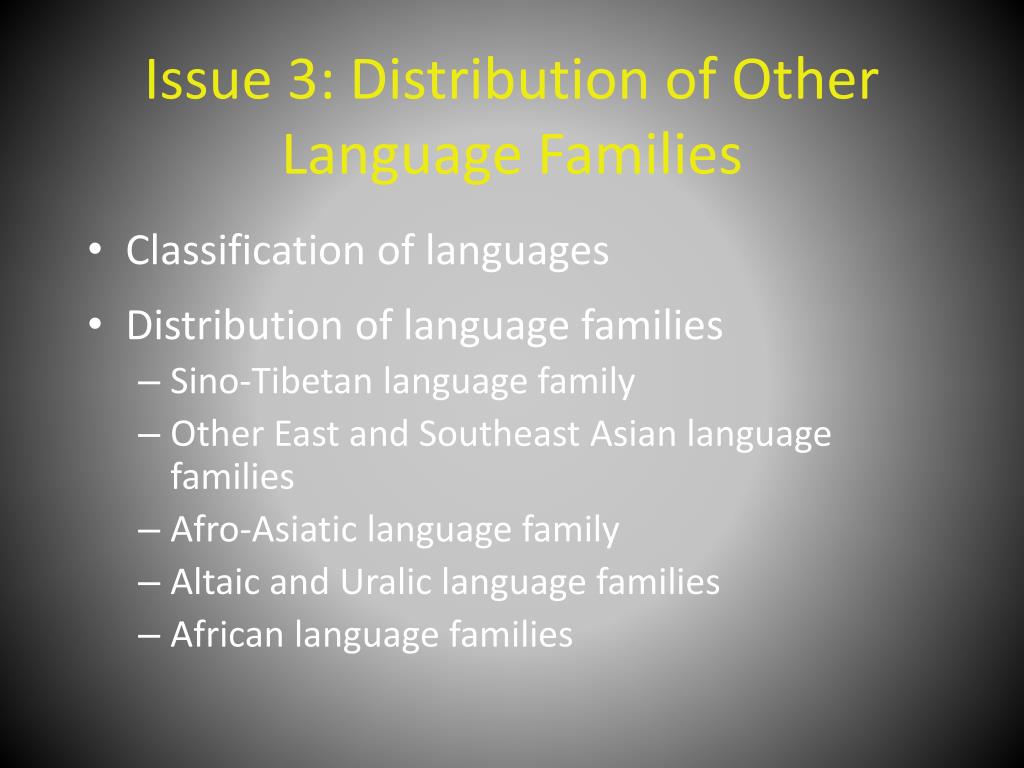 Issue 3: Distribution of Other Language Families

• Classification of languages
• Distribution of language families
– Sino-Tibetan language family
– Other East and Southeast Asian language families
– Afro-Asiatic language family
– Altaic and Uralic language families
– African language families